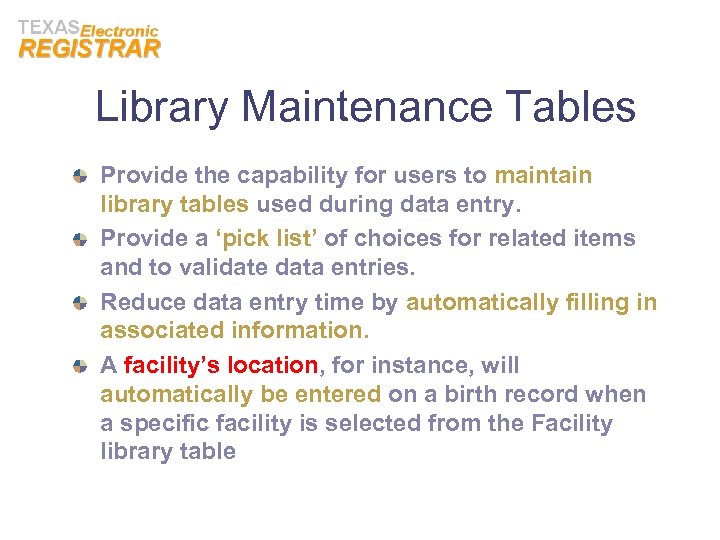 TEXAS Electronic
REGISTRAR

Library Maintenance Tables

Provide the capability for users to maintain library tables used during data entry.

Provide a ‘pick list’ of choices for related items and to validate data entries.

Reduce data entry time by automatically filling in associated information.

A facility’s location, for instance, will automatically be entered on a birth record when a specific facility is selected from the Facility library table